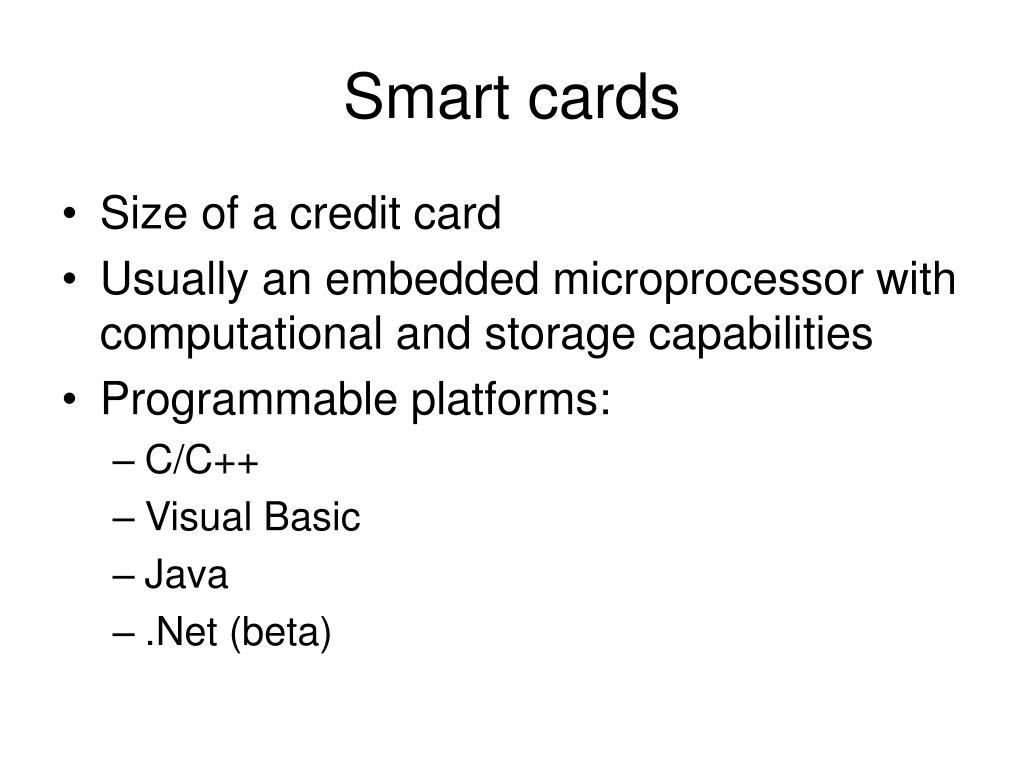 Smart cards

• Size of a credit card
• Usually an embedded microprocessor with computational and storage capabilities
• Programmable platforms:
– C/C++
– Visual Basic
– Java
– .Net (beta)